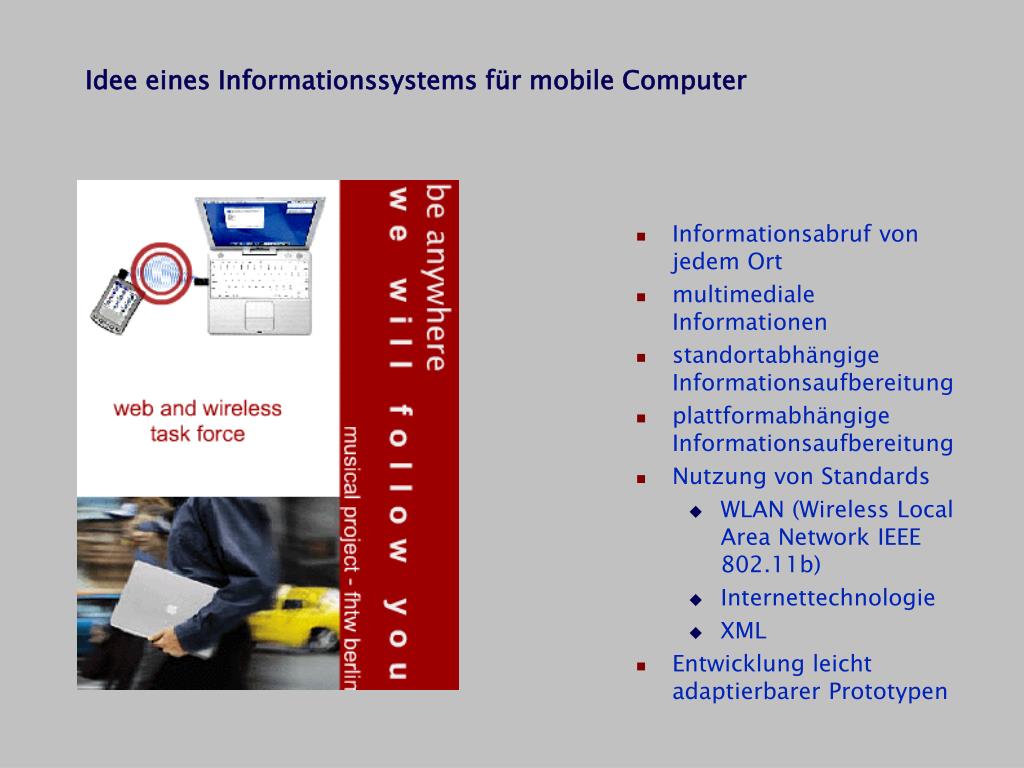 Idee eines Informationssystems für mobile Computer

web and wireless task force

be anywhere
we will follow you
musical project - fhtw berlin

- Informationsabruf von jedem Ort
- multimediale Informationen
- standortabhängige Informationsaufbereitung
- plattformabhängige Informationsaufbereitung
- Nutzung von Standards
  - WLAN (Wireless Local Area Network IEEE 802.11b)
  - Internettechnologie
  - XML
- Entwicklung leicht adaptierbarer Prototypen